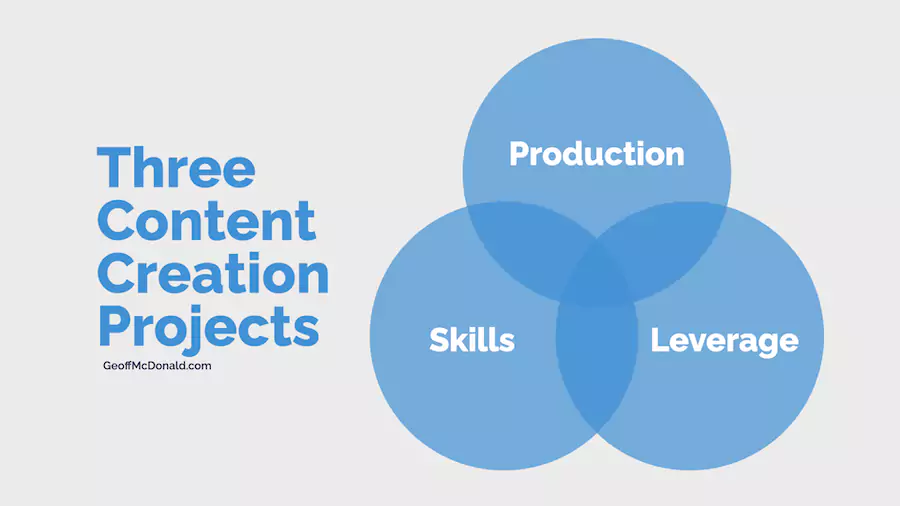 Three Content Creation Projects

GeoffMcDonald.com

Production

Skills

Leverage